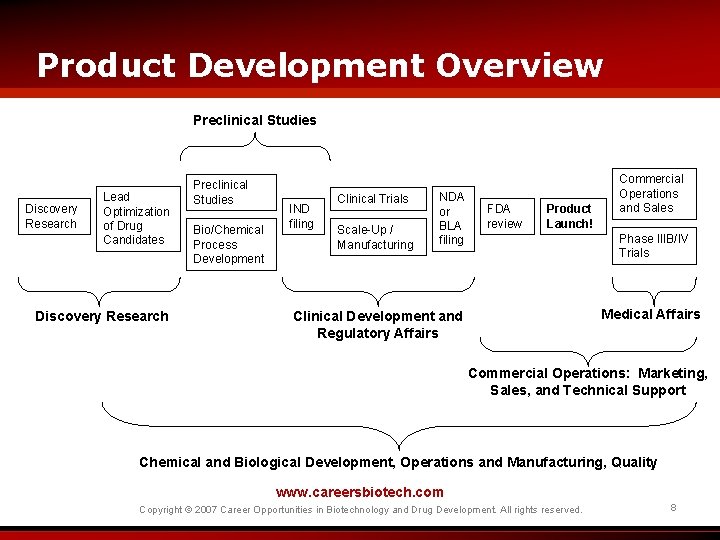 Product Development Overview

Preclinical Studies

Discovery Research

Lead Optimization of Drug Candidates

Preclinical Studies

Bio/Chemical Process Development

IND filing

Clinical Trials

Scale-Up / Manufacturing

NDA or BLA filing

FDA review

Product Launch!

Commercial Operations and Sales

Phase IIIB/IV Trials

Discovery Research

Clinical Development and Regulatory Affairs

Medical Affairs

Commercial Operations: Marketing, Sales, and Technical Support

Chemical and Biological Development, Operations and Manufacturing, Quality

www.careersbiotech.com

Copyright © 2007 Career Opportunities in Biotechnology and Drug Development. All rights reserved.

8